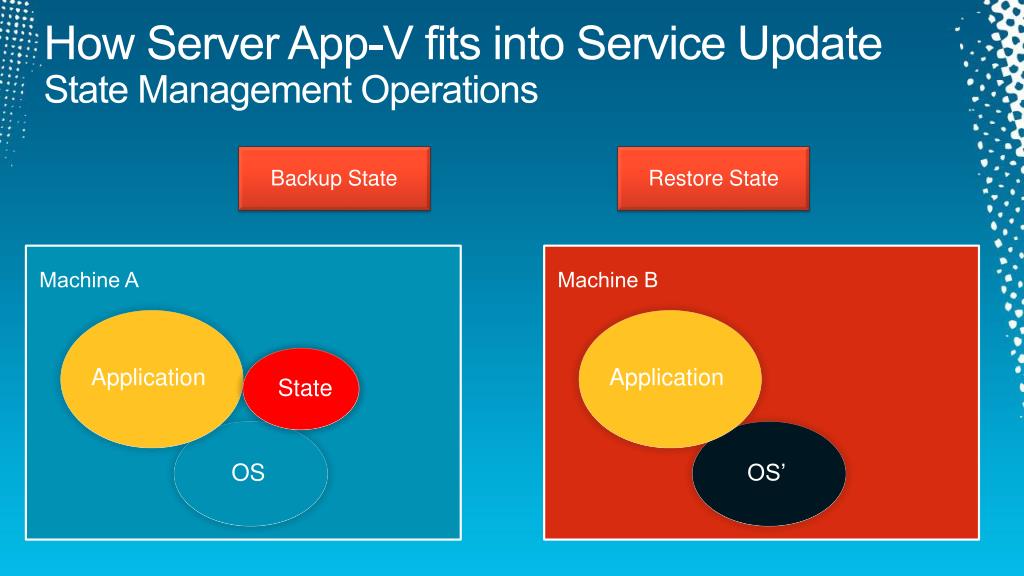 How Server App-V fits into Service Update
State Management Operations

Backup State

Restore State

Machine A

Application

State

OS

Machine B

Application

OS’